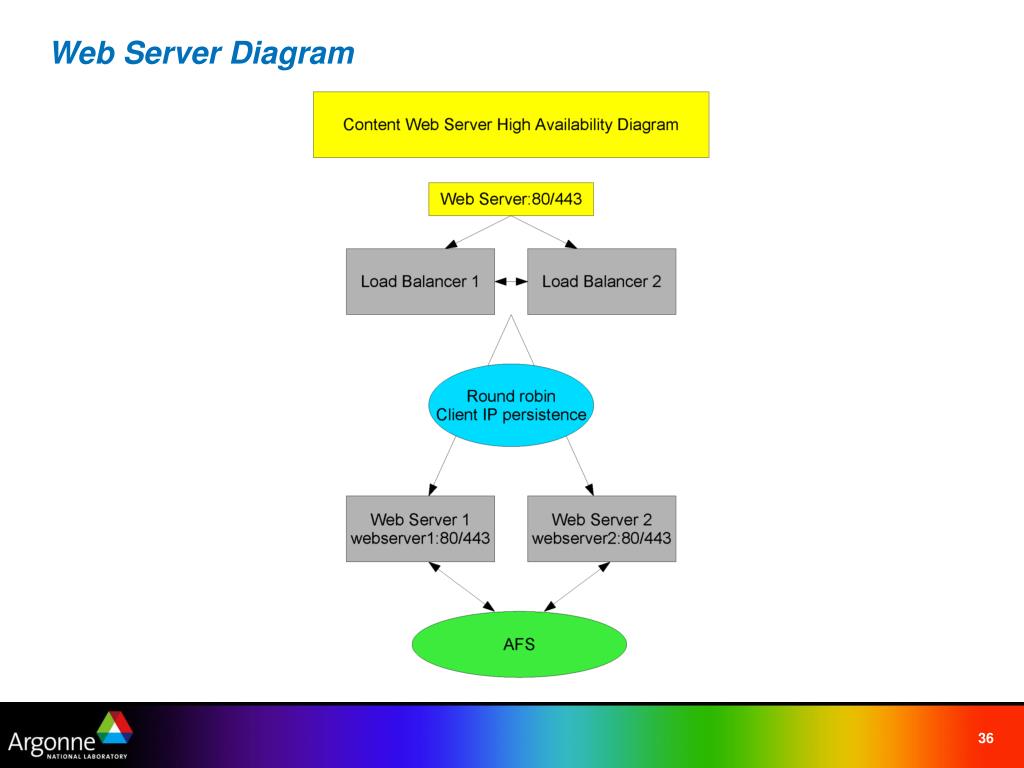 Web Server Diagram

Content Web Server High Availability Diagram

Web Server:80/443

Load Balancer 1

Load Balancer 2

Round robin
Client IP persistence

Web Server 1
webserver1:80/443

Web Server 2
webserver2:80/443

AFS

Argonne
NATIONAL LABORATORY

36